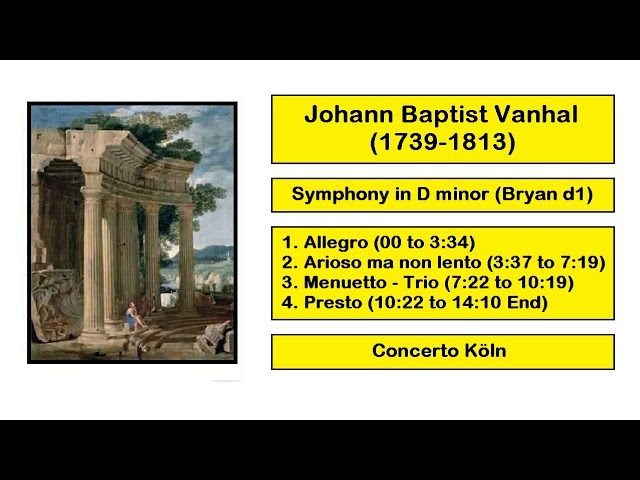 Johann Baptist Vanhal
(1739-1813)

Symphony in D minor (Bryan d1)

1. Allegro (00 to 3:34)
2. Arioso ma non lento (3:37 to 7:19)
3. Menuetto - Trio (7:22 to 10:19)
4. Presto (10:22 to 14:10 End)

Concerto Köln